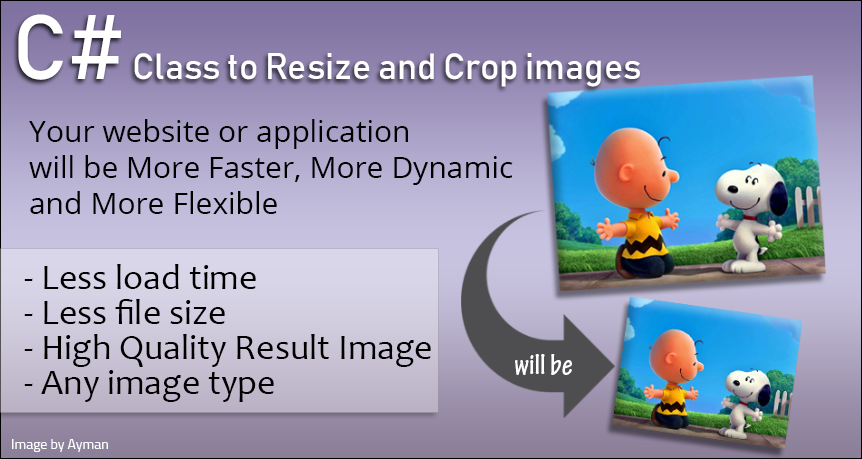 C# Class to Resize and Crop images

Your website or application will be More Faster, More Dynamic and More Flexible

- Less load time
- Less file size
- High Quality Result Image
- Any image type

will be

Image by Ayman